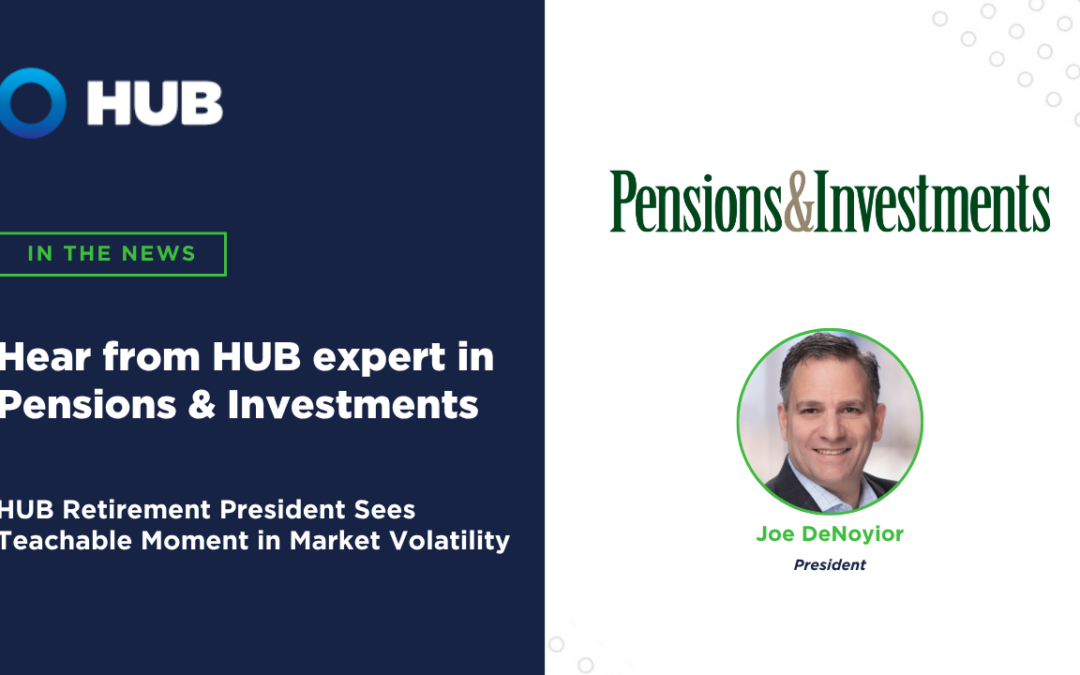 HUB

IN THE NEWS

Hear from HUB expert in Pensions & Investments

HUB Retirement President Sees Teachable Moment in Market Volatility

Pensions&Investments

Joe DeNoyior

President